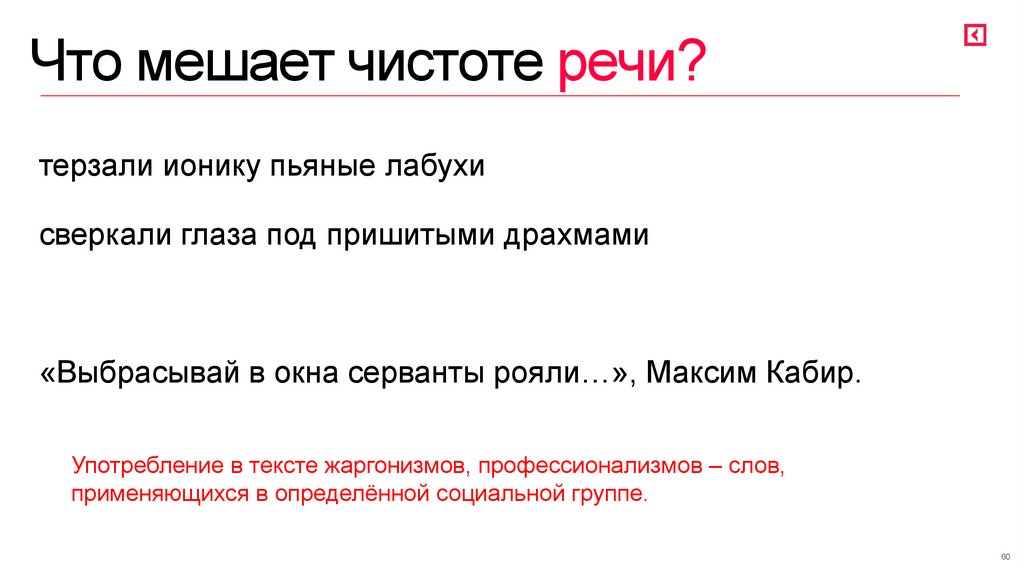 Что мешает чистоте речи?

терзали ионику пьяные лабухи

сверкали глаза под пришитыми драхмами

«Выбрасывай в окна серванты рояли…», Максим Кабир.

Употребление в тексте жаргонизмов, профессионализмов – слов, применяющихся в определённой социальной группе.

60